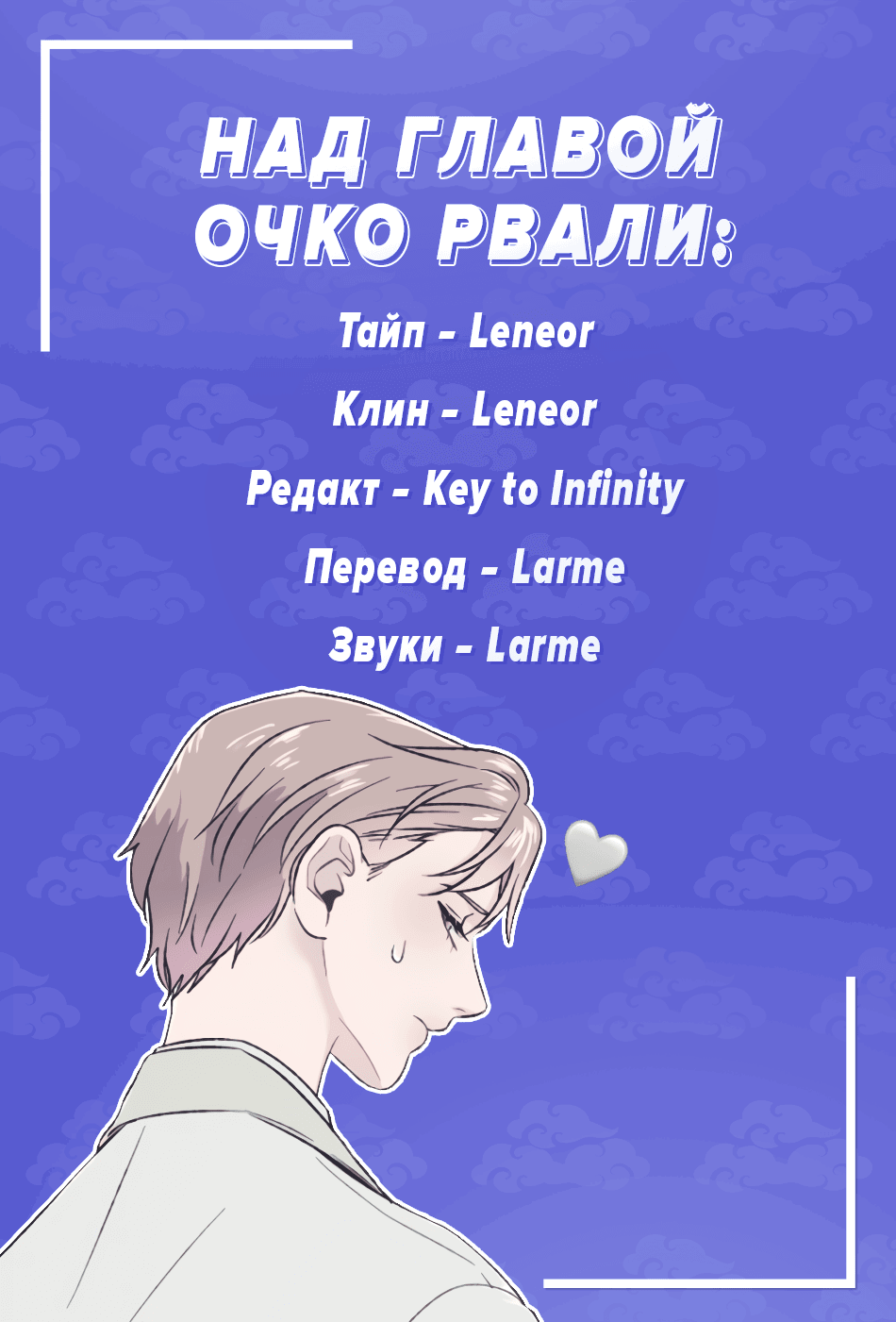 НАД ГЛАВОЙ ОЧКО РВАЛИ:

Тайп - Leneor

Клин - Leneor

Редакт - Key to Infinity

Перевод - Larme

Звуки - Larme